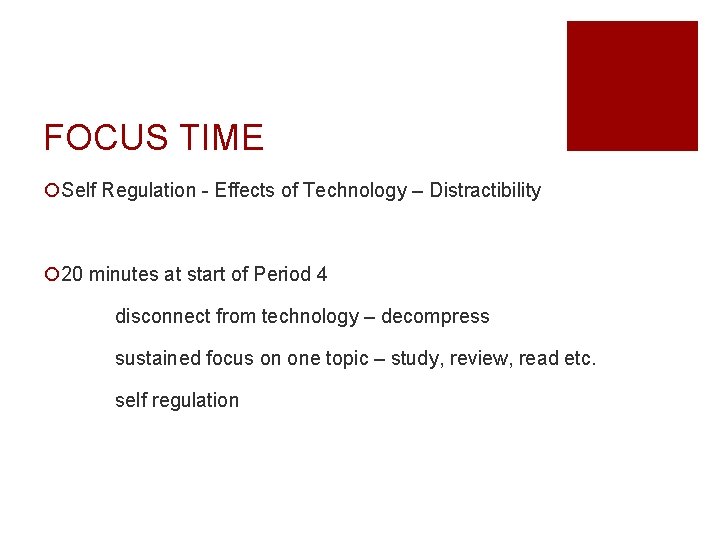 FOCUS TIME

Self Regulation - Effects of Technology – Distractibility

20 minutes at start of Period 4

disconnect from technology – decompress

sustained focus on one topic – study, review, read etc.

self regulation